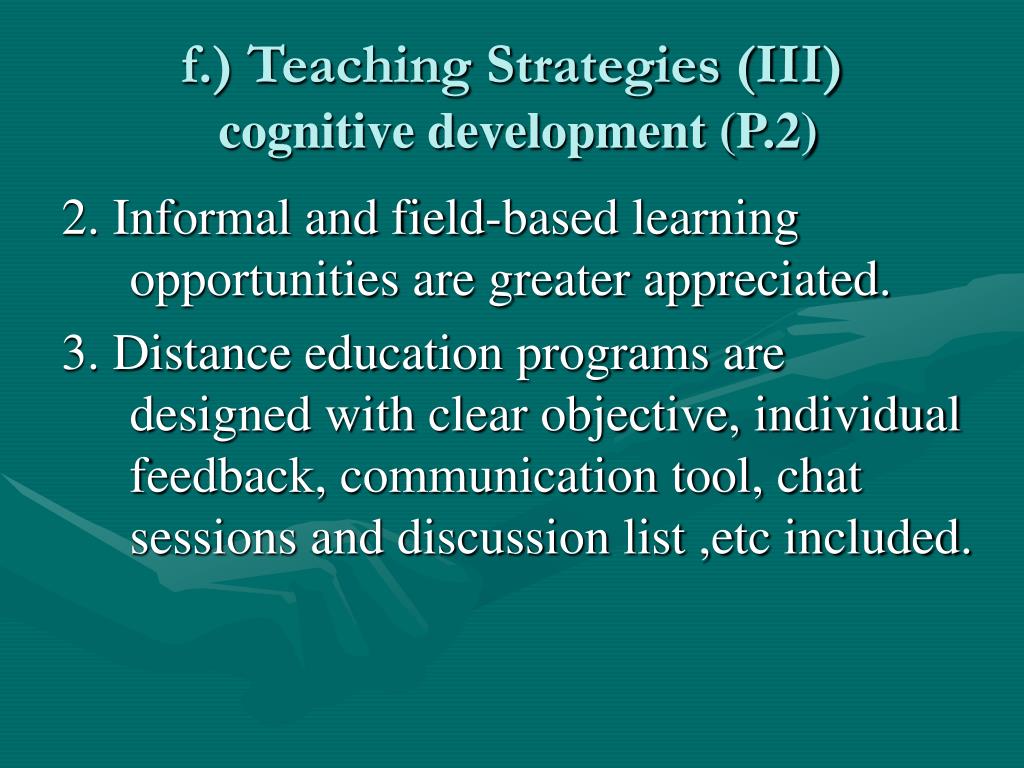 f.) Teaching Strategies (III)
cognitive development (P.2)

2. Informal and field-based learning opportunities are greater appreciated.

3. Distance education programs are designed with clear objective, individual feedback, communication tool, chat sessions and discussion list ,etc included.